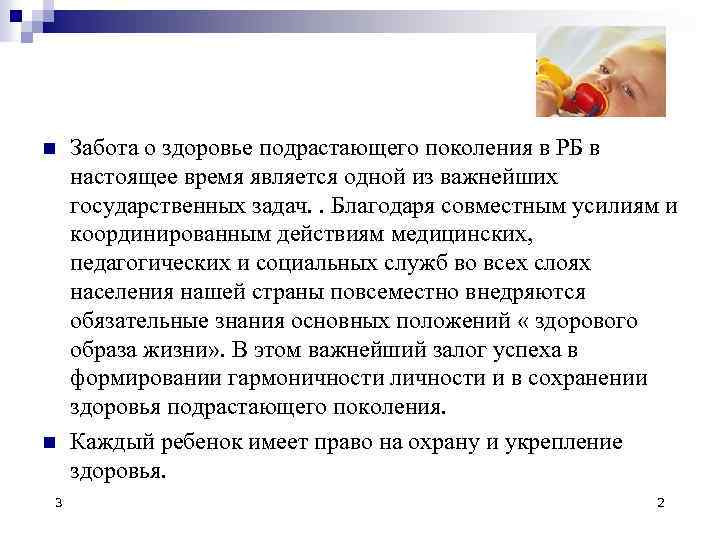 Забота о здоровье подрастающего поколения в РБ в настоящее время является одной из важнейших государственных задач. . Благодаря совместным усилиям и координированным действиям медицинских, педагогических и социальных служб во всех слоях населения нашей страны повсеместно внедряются обязательные знания основных положений « здорового образа жизни». В этом важнейший залог успеха в формировании гармоничности личности и в сохранении здоровья подрастающего поколения.

Каждый ребенок имеет право на охрану и укрепление здоровья.

3

2